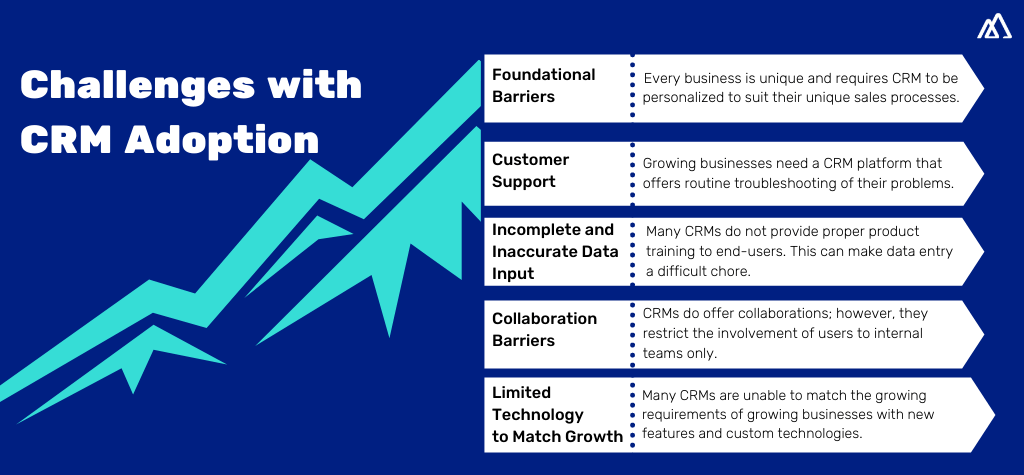 Challenges with CRM Adoption

Foundational Barriers
Every business is unique and requires CRM to be personalized to suit their unique sales processes.

Customer Support
Growing businesses need a CRM platform that offers routine troubleshooting of their problems.

Incomplete and Inaccurate Data Input
Many CRMs do not provide proper product training to end-users. This can make data entry a difficult chore.

Collaboration Barriers
CRMs do offer collaborations; however, they restrict the involvement of users to internal teams only.

Limited Technology to Match Growth
Many CRMs are unable to match the growing requirements of growing businesses with new features and custom technologies.